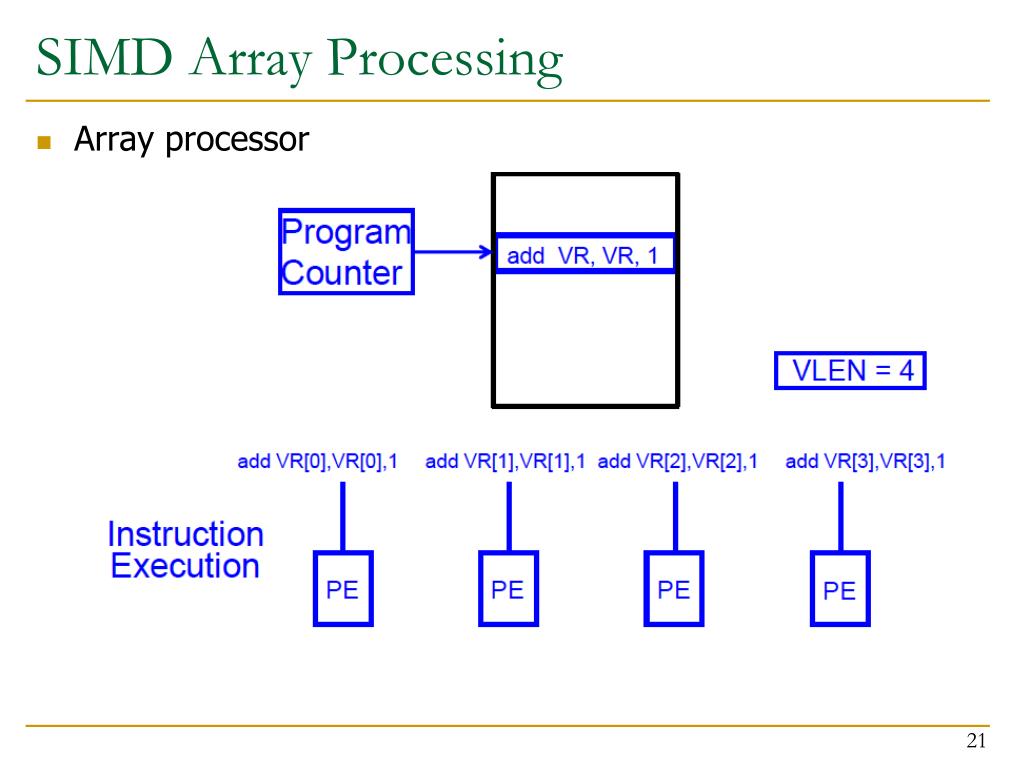 SIMD Array Processing

Array processor

Program Counter

add VR, VR, 1

VLEN = 4

add VR[0],VR[0],1 add VR[1],VR[1],1 add VR[2],VR[2],1 add VR[3],VR[3],1

Instruction Execution

PE

PE

PE

PE

21